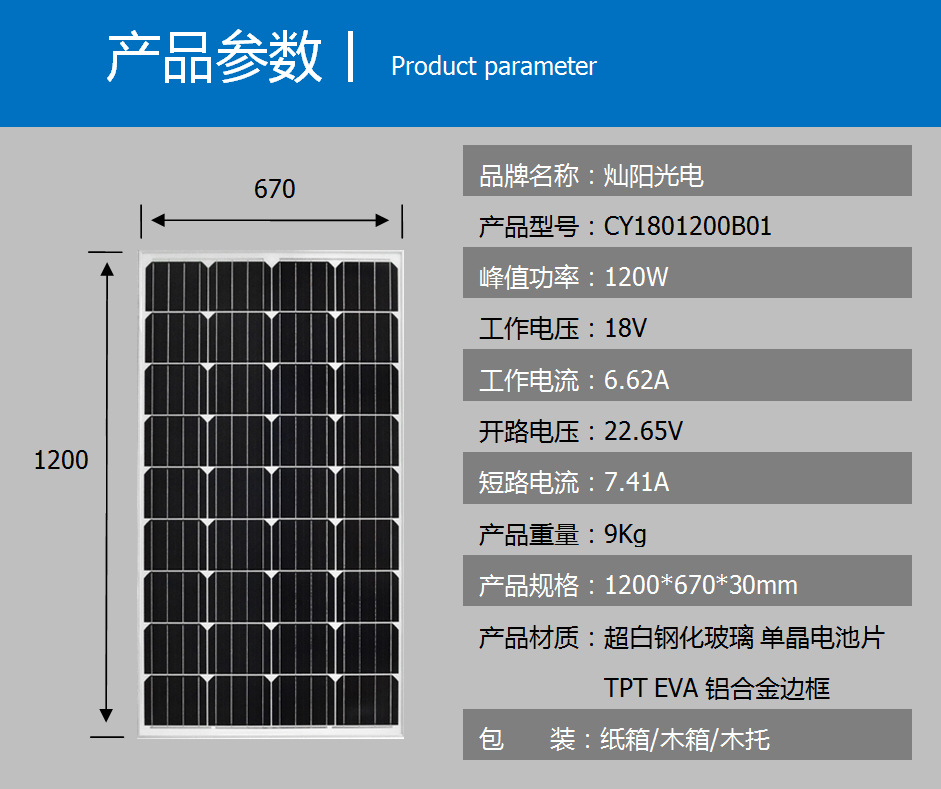 产品参数 | Product parameter

670

1200

品牌名称：灿阳光电
产品型号：CY1801200B01
峰值功率：120W
工作电压：18V
工作电流：6.62A
开路电压：22.65V
短路电流：7.41A
产品重量：9Kg
产品规格：1200*670*30mm
产品材质：超白钢化玻璃 单晶电池片 TPT EVA 铝合金边框
包 装：纸箱/木箱/木托